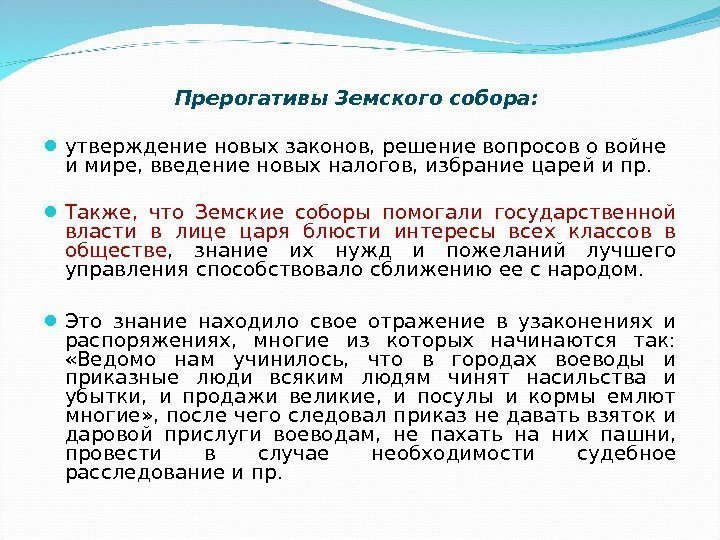 Прерогативы Земского собора:

утверждение новых законов, решение вопросов о войне и мире, введение новых налогов, избрание царей и пр.

Также, что Земские соборы помогали государственной власти в лице царя блюсти интересы всех классов в обществе, знание их нужд и пожеланий лучшего управления способствовало сближению ее с народом.

Это знание находило свое отражение в узаконениях и распоряжениях, многие из которых начинаются так: «Ведомо нам учинилось, что в городах воеводы и приказные люди всяким людям чинят насильства и убытки, и продажи великие, и посулы и кормы емлют многие», после чего следовал приказ не давать взяток и даровой прислуги воеводам, не пахать на них пашни, провести в случае необходимости судебное расследование и пр.